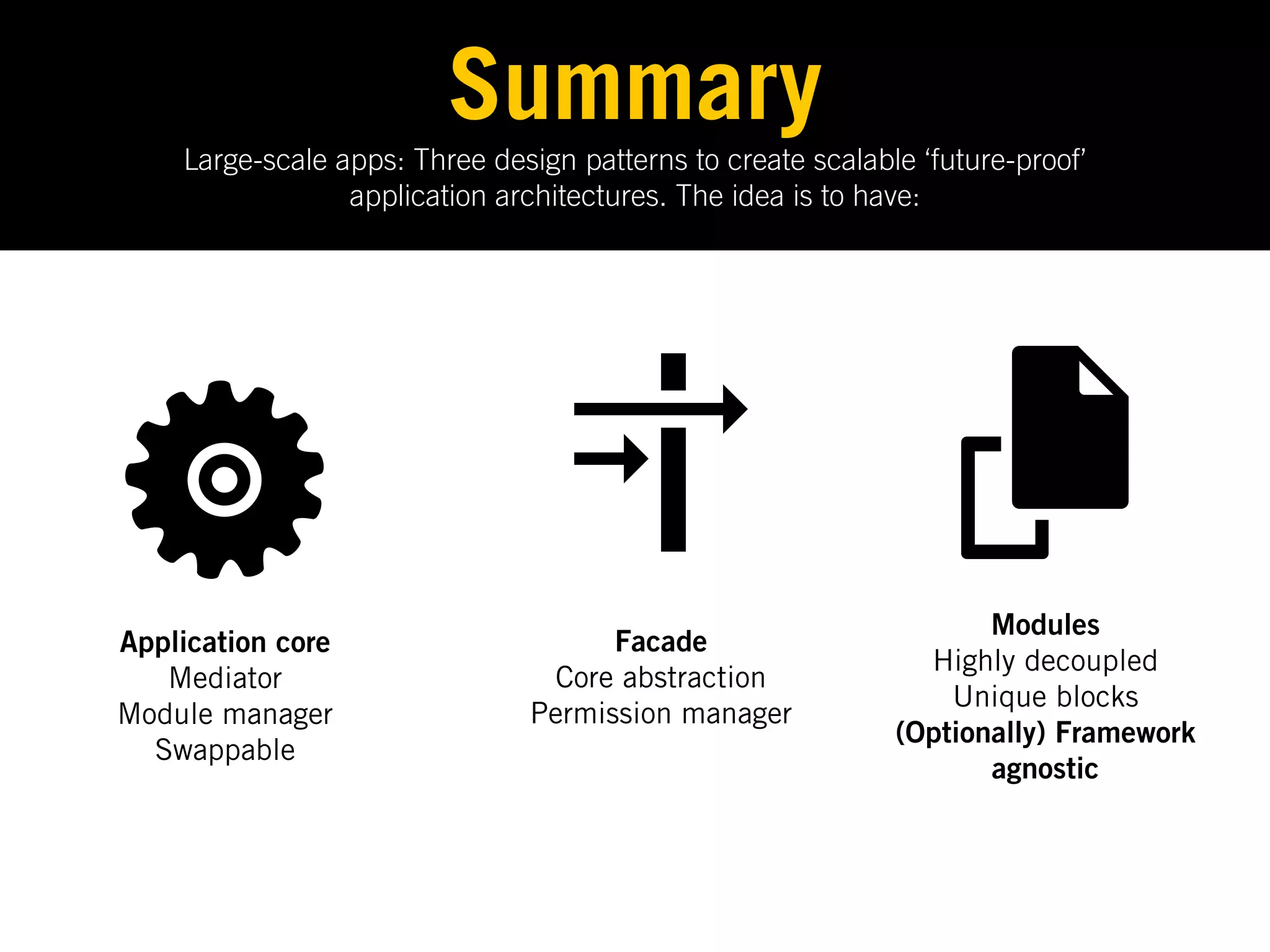 Summary

Large-scale apps: Three design patterns to create scalable ‘future-proof’ application architectures. The idea is to have:

Application core
Mediator
Module manager
Swappable

Facade
Core abstraction
Permission manager

Modules
Highly decoupled
Unique blocks
(Optionally) Framework agnostic